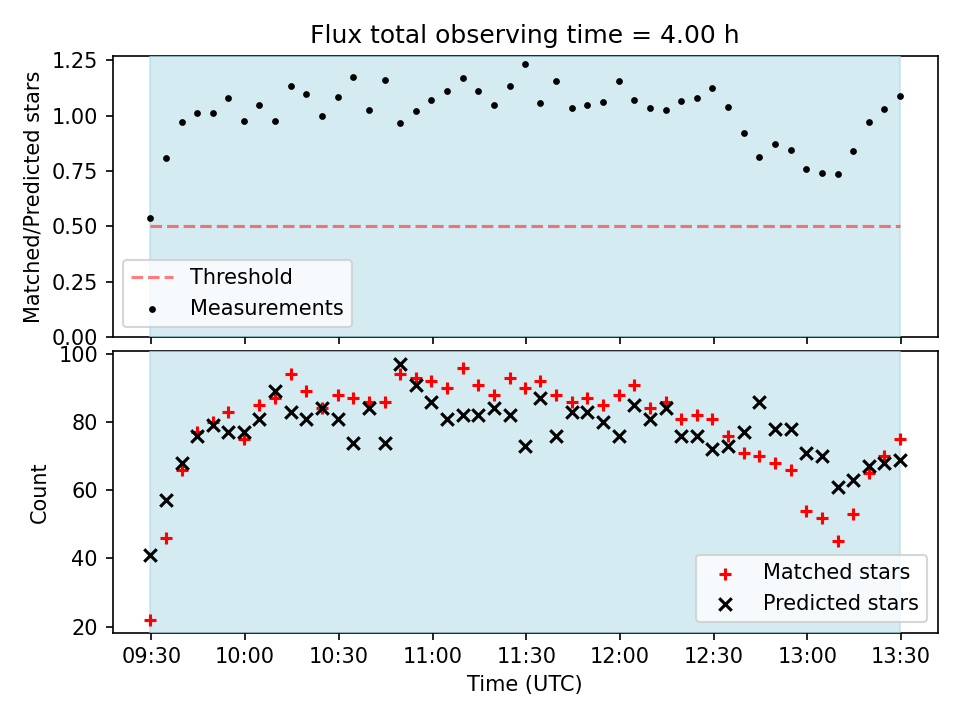 Flux total observing time = 4.00 h

Matched/Predicted stars

1.25
1.00
0.75
0.50
0.25
0.00

Threshold
Measurements

Count

100
80
60
40
20

Matched stars
Predicted stars

09:30
10:00
10:30
11:00
11:30
12:00
12:30
13:00
13:30

Time (UTC)